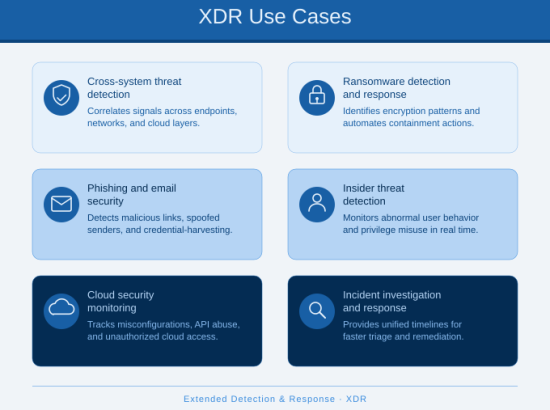 XDR Use Cases

Cross-system threat detection

Correlates signals across endpoints, networks, and cloud layers.

Ransomware detection and response

Identifies encryption patterns and automates containment actions.

Phishing and email security

Detects malicious links, spoofed senders, and credential-harvesting.

Insider threat detection

Monitors abnormal user behavior and privilege misuse in real time.

Cloud security monitoring

Tracks misconfigurations, API abuse, and unauthorized cloud access.

Incident investigation and response

Provides unified timelines for faster triage and remediation.

Extended Detection & Response · XDR